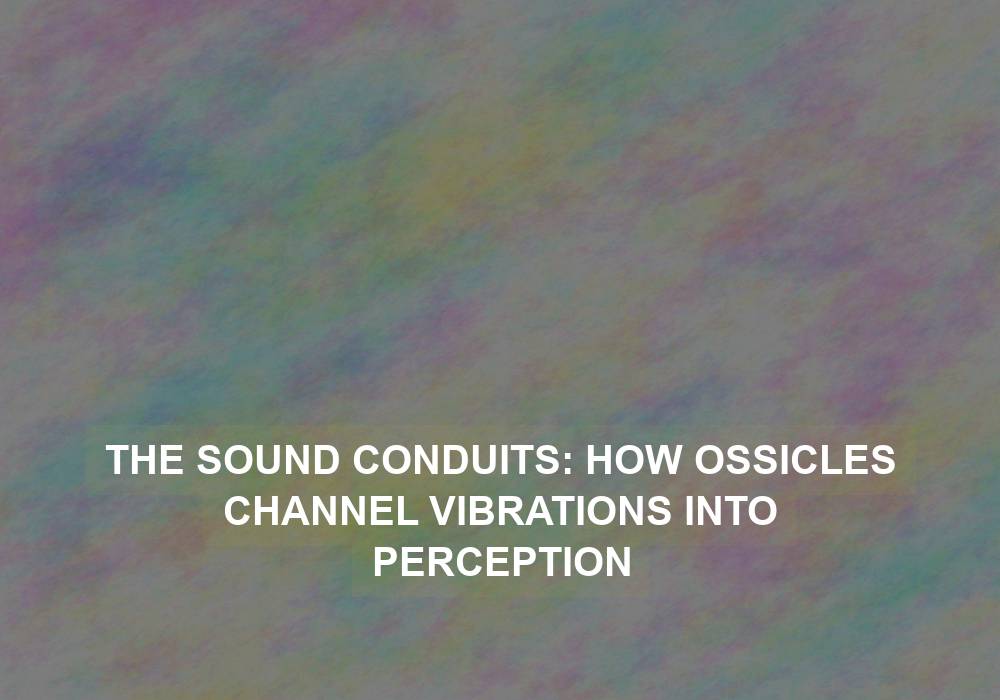 THE SOUND CONDUITS: HOW OSSICLES CHANNEL VIBRATIONS INTO PERCEPTION